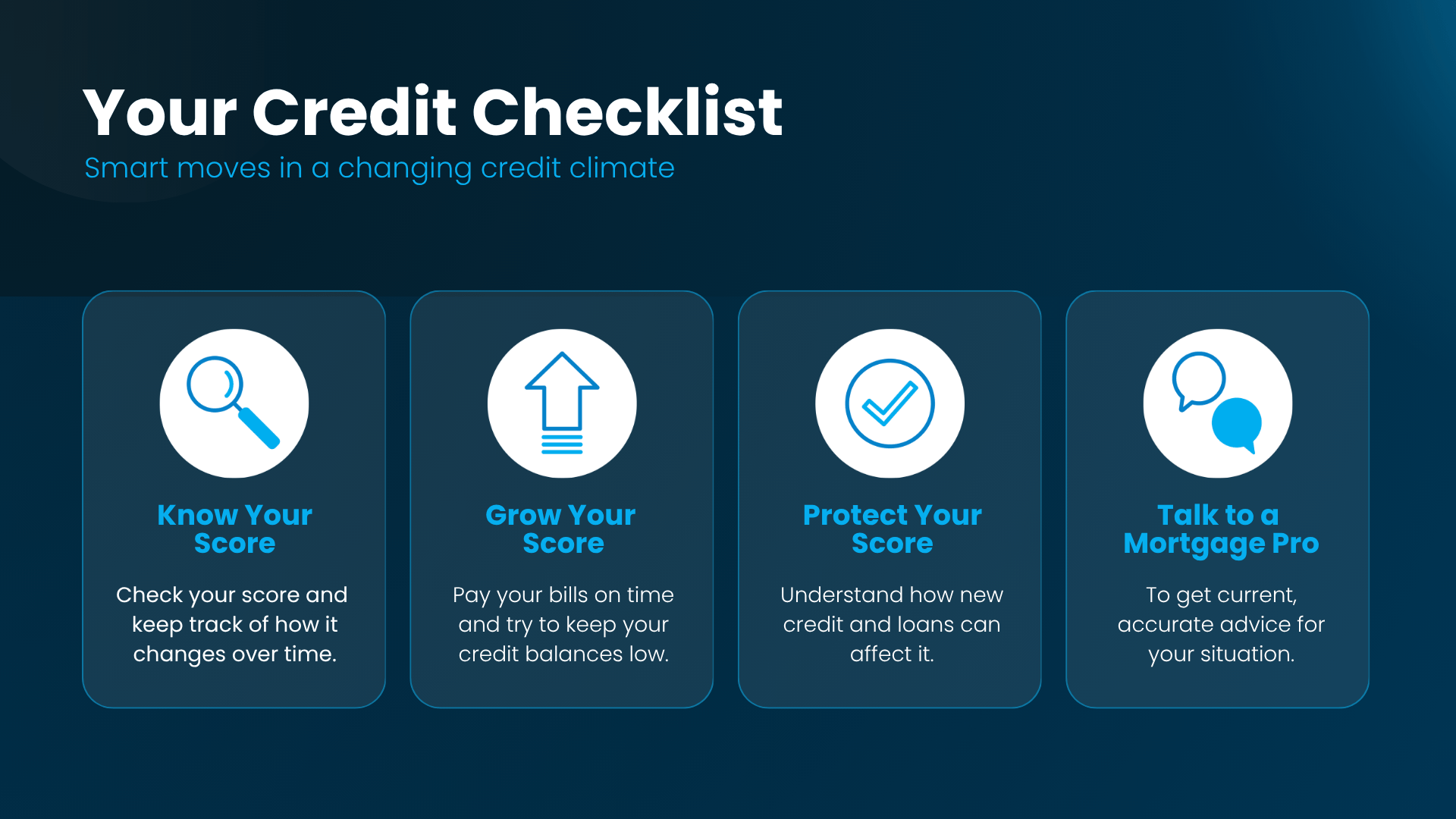 Your Credit Checklist

Smart moves in a changing credit climate

Know Your Score

Check your score and keep track of how it changes over time.

Grow Your Score

Pay your bills on time and try to keep your credit balances low.

Protect Your Score

Understand how new credit and loans can affect it.

Talk to a Mortgage Pro

To get current, accurate advice for your situation.